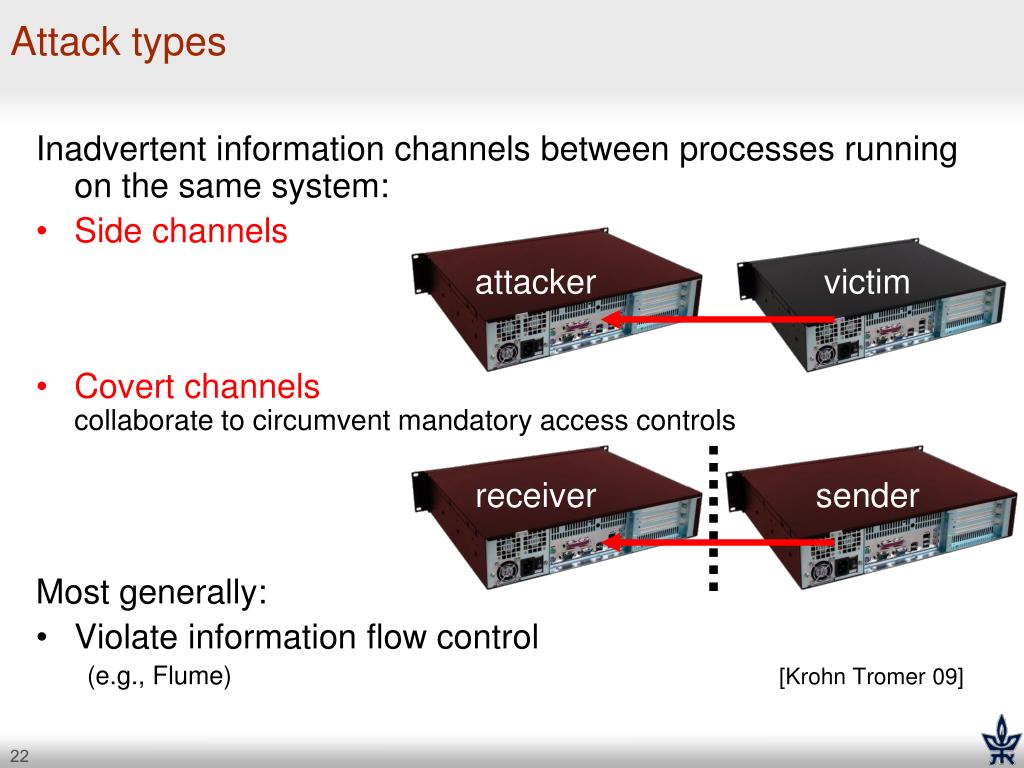 Attack types

Inadvertent information channels between processes running on the same system:

• Side channels

attacker

victim

• Covert channels
collaborate to circumvent mandatory access controls

receiver

sender

Most generally:

• Violate information flow control
(e.g., Flume)

[Krohn Tromer 09]

22